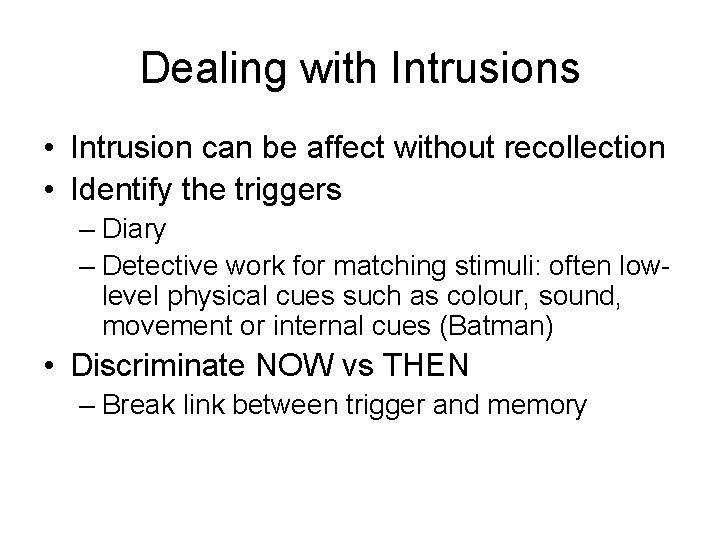 Dealing with Intrusions

• Intrusion can be affect without recollection
• Identify the triggers
– Diary
– Detective work for matching stimuli: often low-level physical cues such as colour, sound, movement or internal cues (Batman)
• Discriminate NOW vs THEN
– Break link between trigger and memory